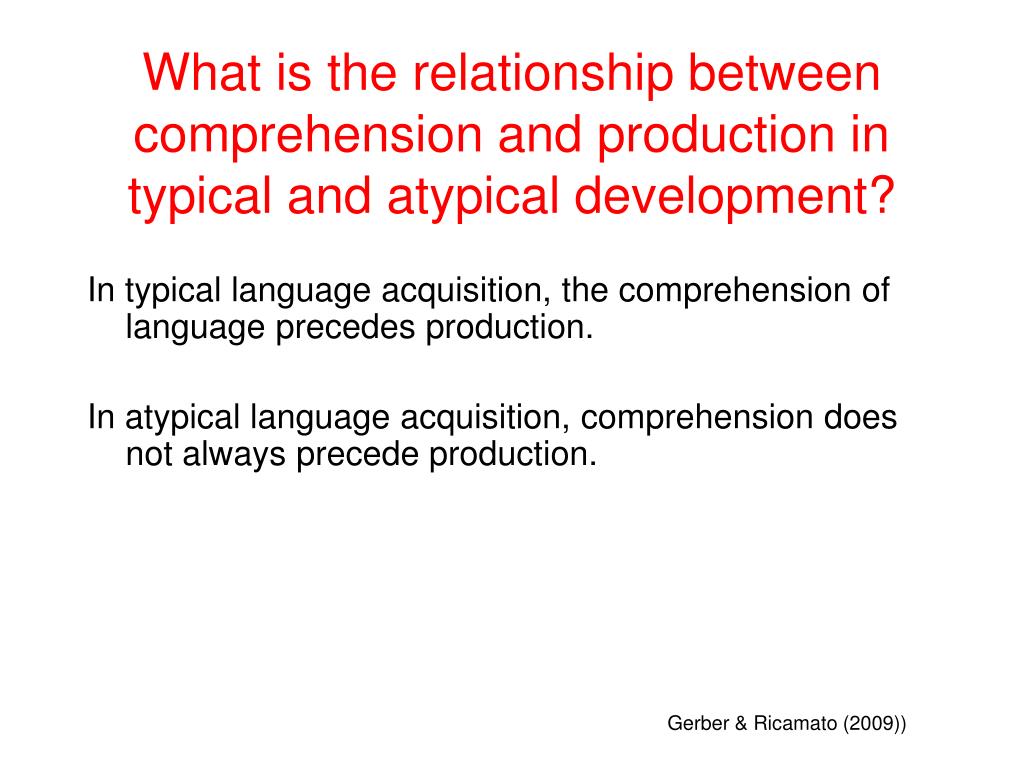 What is the relationship between comprehension and production in typical and atypical development?

In typical language acquisition, the comprehension of language precedes production.

In atypical language acquisition, comprehension does not always precede production.

Gerber & Ricamato (2009))